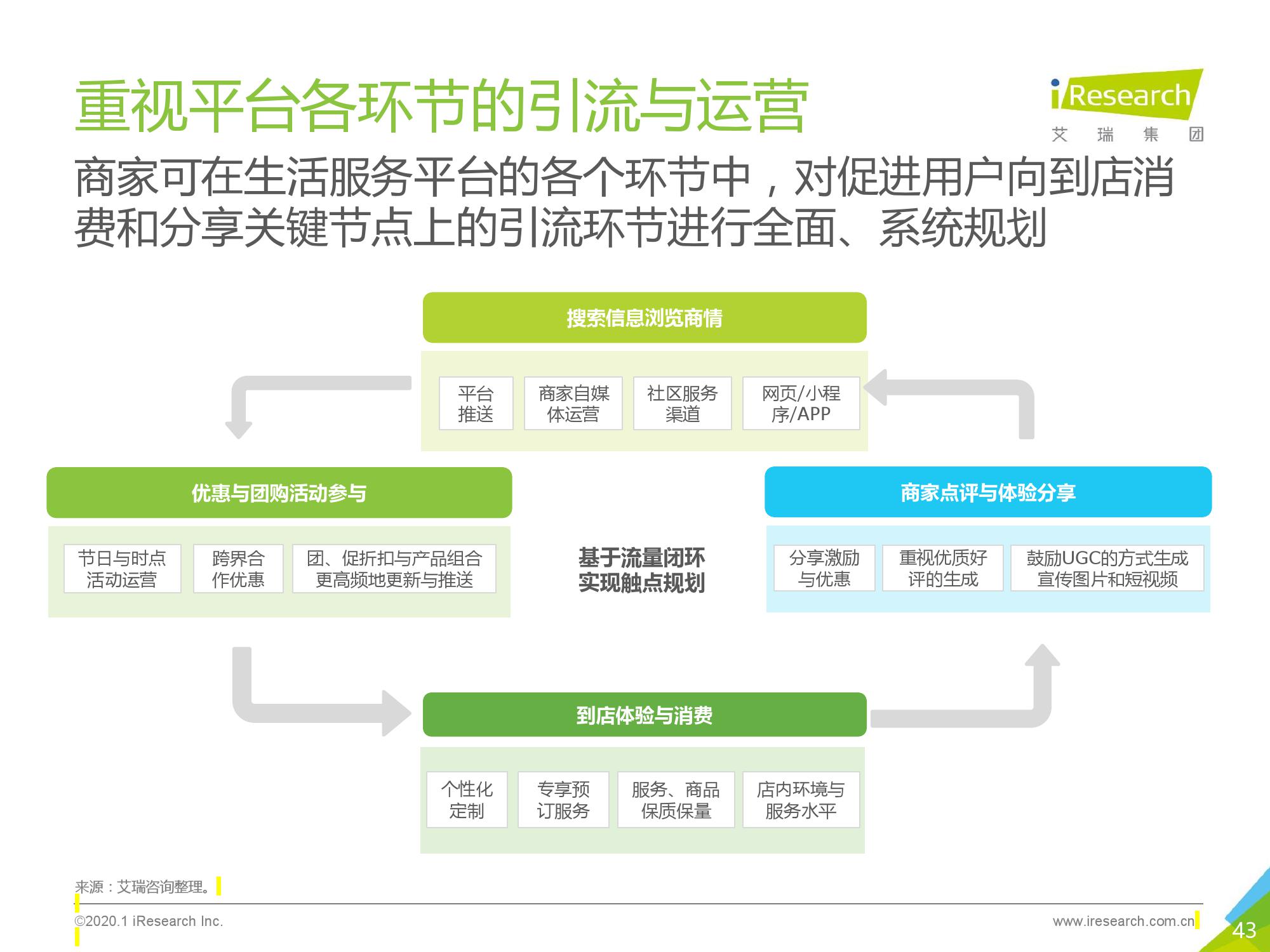 重视平台各环节的引流与运营

iResearch
艾 瑞 集 团

商家可在生活服务平台的各个环节中，对促进用户向到店消费和分享关键节点上的引流环节进行全面、系统规划

搜索信息浏览商情

平台推送
商家自媒体运营
社区服务渠道
网页/小程序/APP

优惠与团购活动参与

节日与时点活动运营
跨界合作优惠
团、促折扣与产品组合更高频地更新与推送

基于流量闭环实现触点规划

商家点评与体验分享

分享激励与优惠
重视优质好评的生成
鼓励UGC的方式生成宣传图片和短视频

到店体验与消费

个性化定制
专享预订服务
服务、商品保质保量
店内环境与服务水平

来源：艾瑞咨询整理。

©2020.1 iResearch Inc.

www.iresearch.com.cn

43